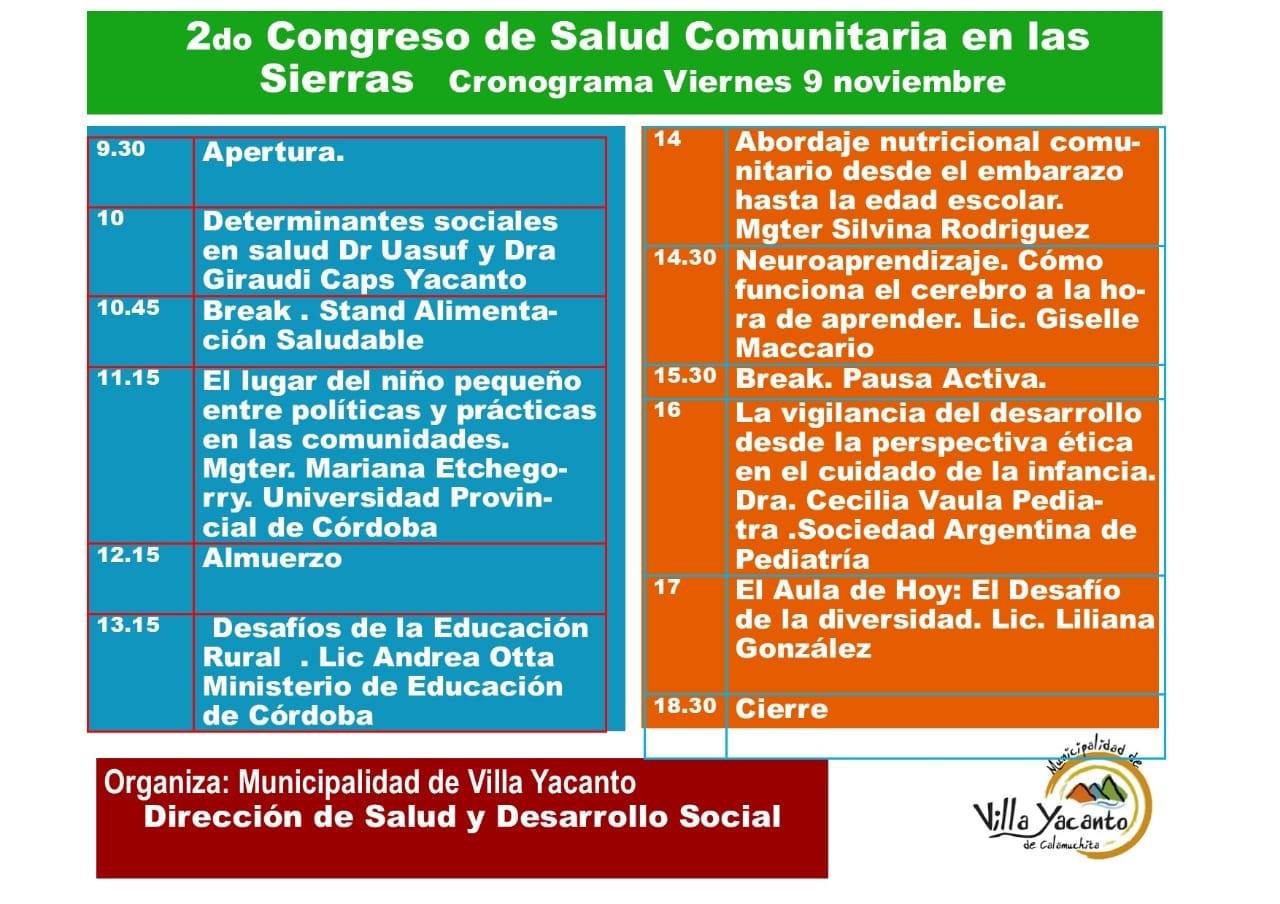 2do Congreso de Salud Comunitaria en las Sierras Cronograma Viernes 9 noviembre

| | |
|---|---|
| 9.30 | Apertura. |
| 10 | Determinantes sociales en salud Dr Uasuf y Dra Giraudi Caps Yacanto |
| 10.45 | Break . Stand Alimentación Saludable |
| 11.15 | El lugar del niño pequeño entre políticas y prácticas en las comunidades. Mgter. Mariana Etchegorry. Universidad Provincial de Córdoba |
| 12.15 | Almuerzo |
| 13.15 | Desafíos de la Educación Rural . Lic Andrea Otta Ministerio de Educación de Córdoba |

| | |
|---|---|
| 14 | Abordaje nutricional comunitario desde el embarazo hasta la edad escolar. Mgter Silvina Rodriguez |
| 14.30 | Neuroaprendizaje. Cómo funciona el cerebro a la hora de aprender. Lic. Giselle Maccario |
| 15.30 | Break. Pausa Activa. |
| 16 | La vigilancia del desarrollo desde la perspectiva ética en el cuidado de la infancia. Dra. Cecilia Vaula Pediatra .Sociedad Argentina de Pediatría |
| 17 | El Aula de Hoy: El Desafío de la diversidad. Lic. Liliana González |
| 18.30 | Cierre |

Organiza: Municipalidad de Villa Yacanto
Dirección de Salud y Desarrollo Social

Municipalidad de
Villa Yacanto
de Calamuchita